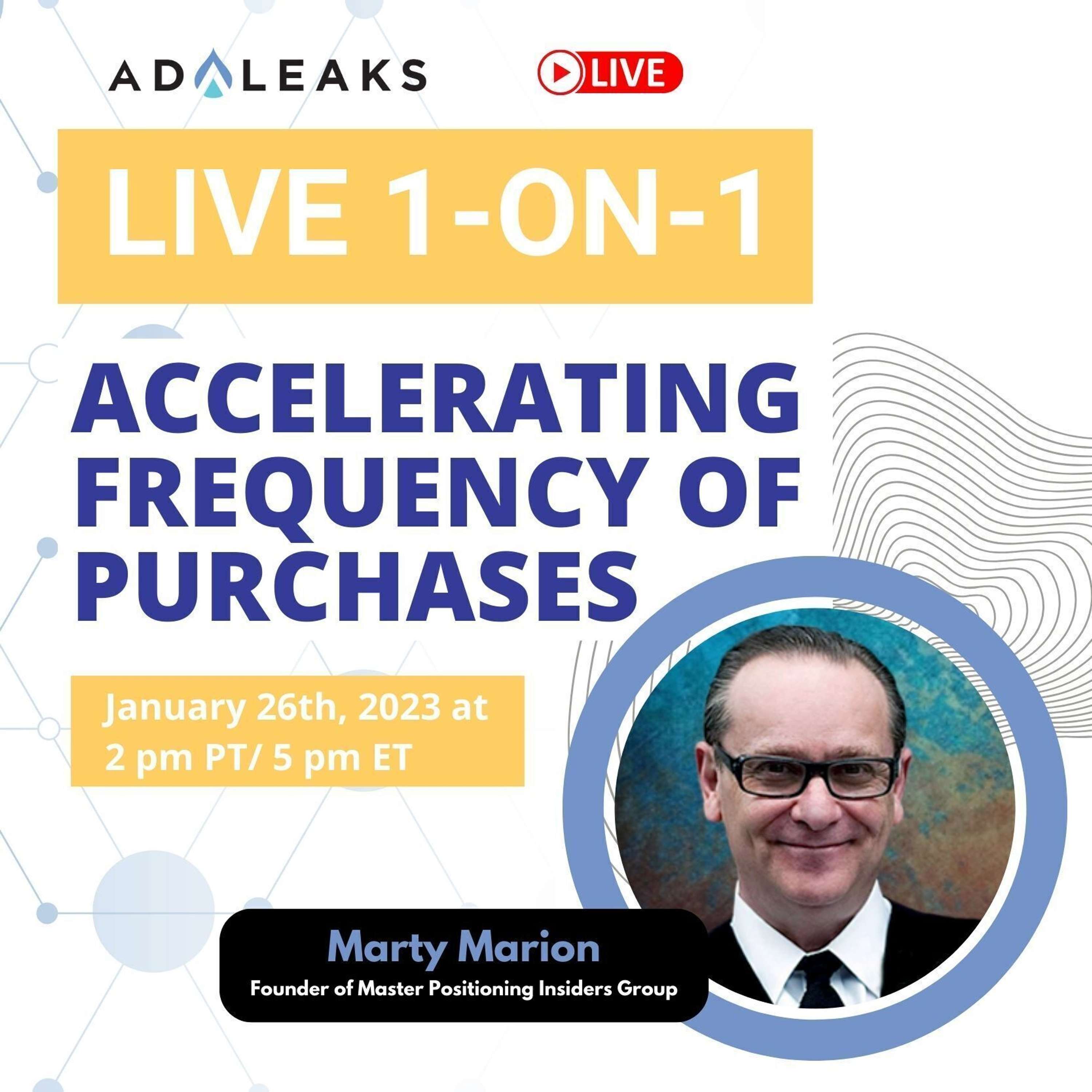 ADLEAKS

LIVE

LIVE 1-ON-1

ACCELERATING FREQUENCY OF PURCHASES

January 26th, 2023 at 2 pm PT/ 5 pm ET

Marty Marion

Founder of Master Positioning Insiders Group